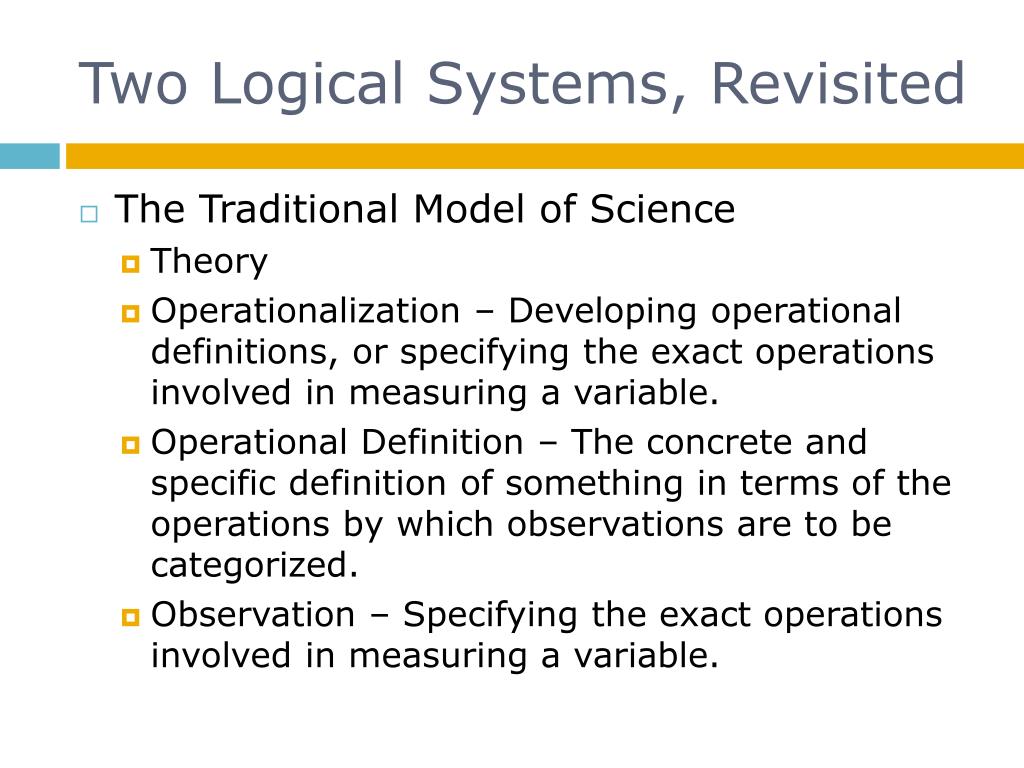 Two Logical Systems, Revisited

The Traditional Model of Science

Theory

Operationalization – Developing operational definitions, or specifying the exact operations involved in measuring a variable.

Operational Definition – The concrete and specific definition of something in terms of the operations by which observations are to be categorized.

Observation – Specifying the exact operations involved in measuring a variable.